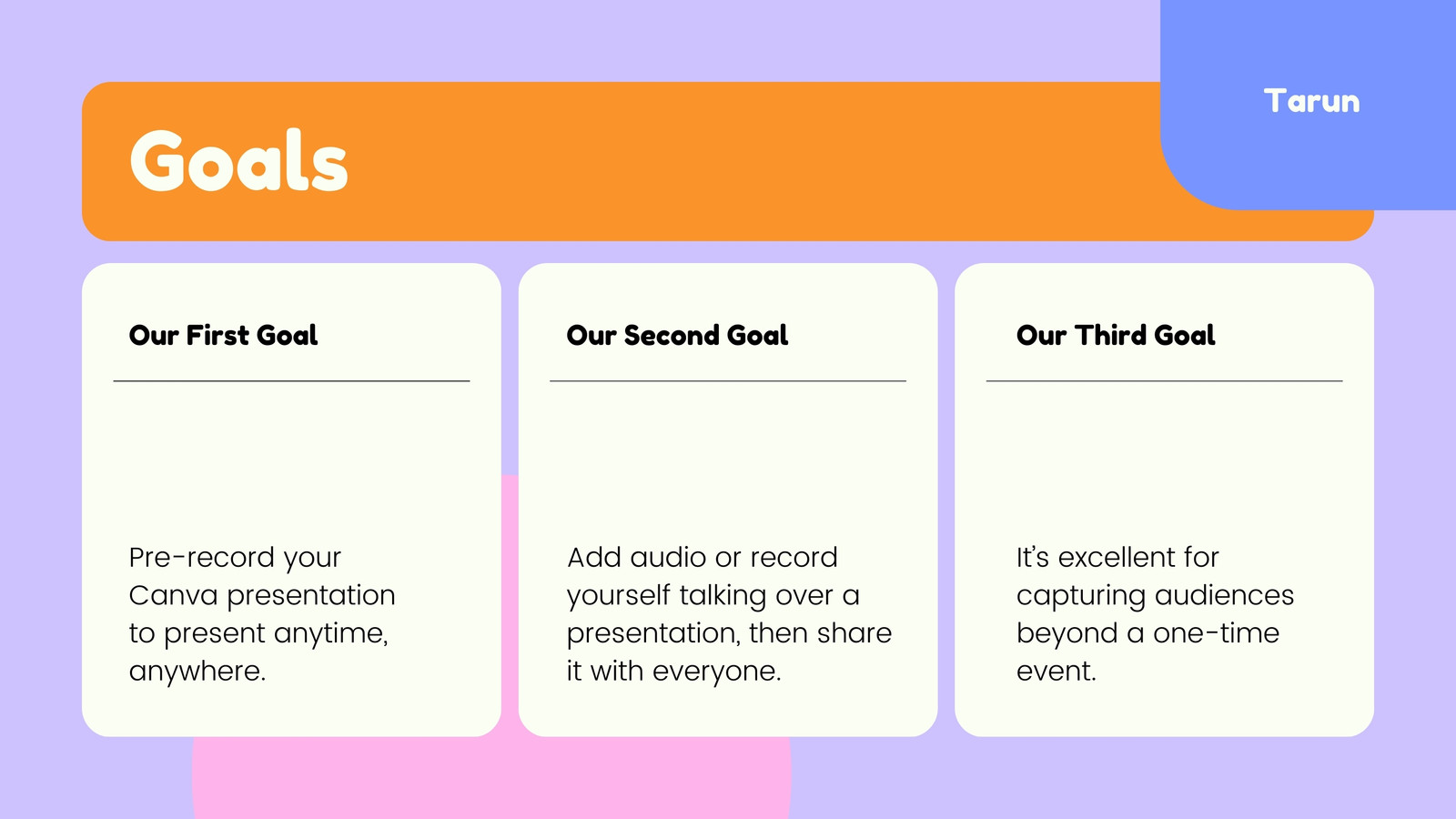 Goals

Tarun

Our First Goal

Pre-record your Canva presentation to present anytime, anywhere.

Our Second Goal

Add audio or record yourself talking over a presentation, then share it with everyone.

Our Third Goal

It's excellent for capturing audiences beyond a one-time event.